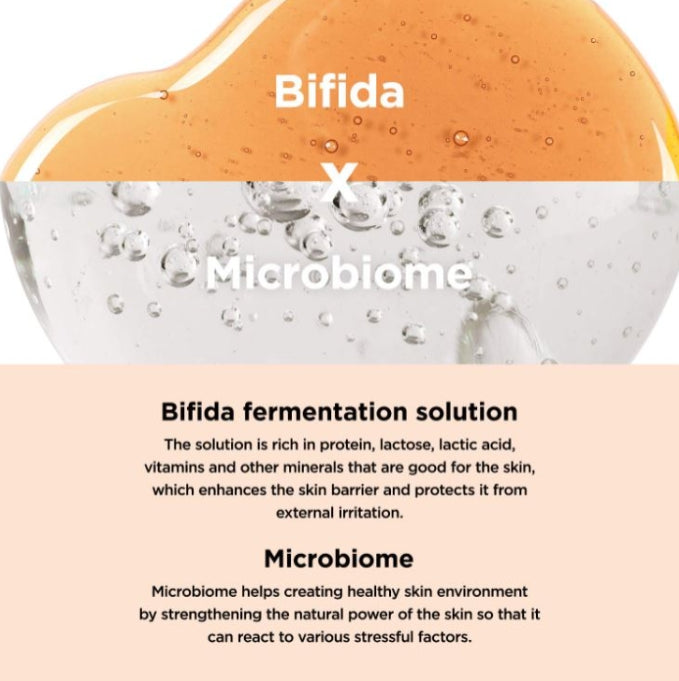 Bifida
X
Microbiome

Bifida fermentation solution

The solution is rich in protein, lactose, lactic acid, vitamins and other minerals that are good for the skin, which enhances the skin barrier and protects it from external irritation.

Microbiome

Microbiome helps creating healthy skin environment by strengthening the natural power of the skin so that it can react to various stressful factors.